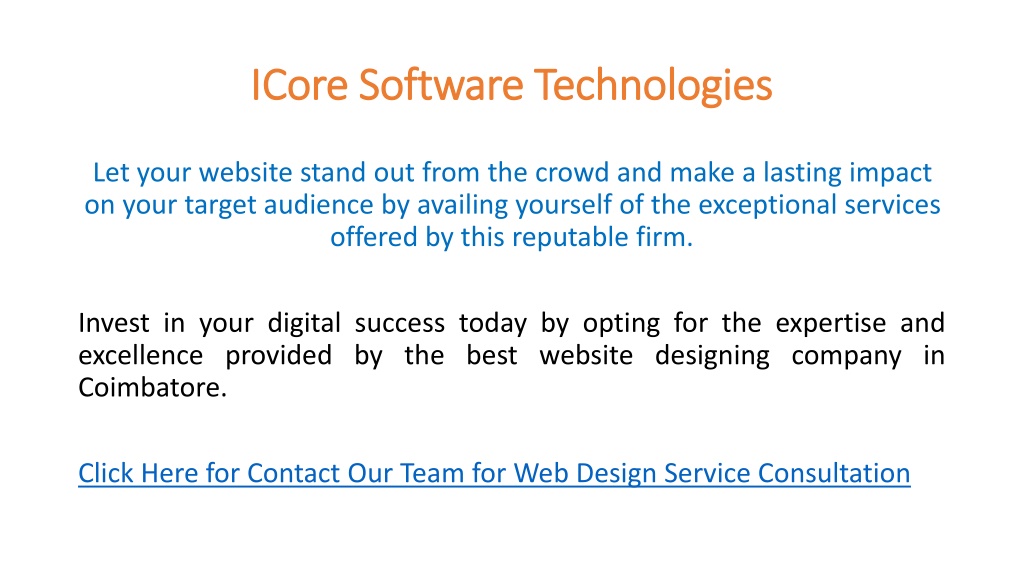 ICore Software Technologies

Let your website stand out from the crowd and make a lasting impact on your target audience by availing yourself of the exceptional services offered by this reputable firm.

Invest in your digital success today by opting for the expertise and excellence provided by the best website designing company in Coimbatore.

Click Here for Contact Our Team for Web Design Service Consultation